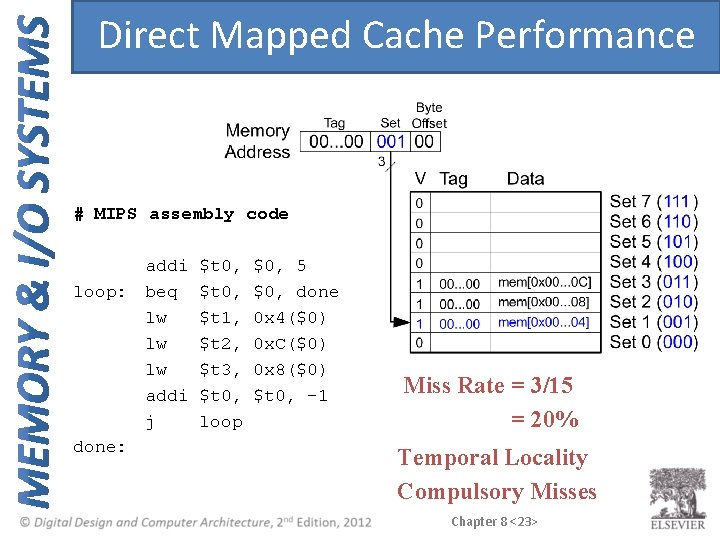 MEMORY & I/O SYSTEMS

Direct Mapped Cache Performance

Memory Address

| Tag | Set | Byte Offset |
|---|---|---|
| 00...00 | 001 | 00 |

3

| V | Tag | Data | |
|---|---|---|---|
| 0 | | | Set 7 (111) |
| 0 | | | Set 6 (110) |
| 0 | | | Set 5 (101) |
| 0 | | | Set 4 (100) |
| 1 | 00...00 | mem[0x00...0C] | Set 3 (011) |
| 1 | 00...00 | mem[0x00...08] | Set 2 (010) |
| 1 | 00...00 | mem[0x00...04] | Set 1 (001) |
| 0 | | | Set 0 (000) |

# MIPS assembly code

addi $t0, $0, 5
loop: beq $t0, $0, done
lw $t1, 0x4($0)
lw $t2, 0xC($0)
lw $t3, 0x8($0)
addi $t0, $t0, -1
j loop
done:

Miss Rate = 3/15
= 20%

Temporal Locality
Compulsory Misses

© Digital Design and Computer Architecture, 2nd Edition, 2012

Chapter 8 <23>

ELSEVIER